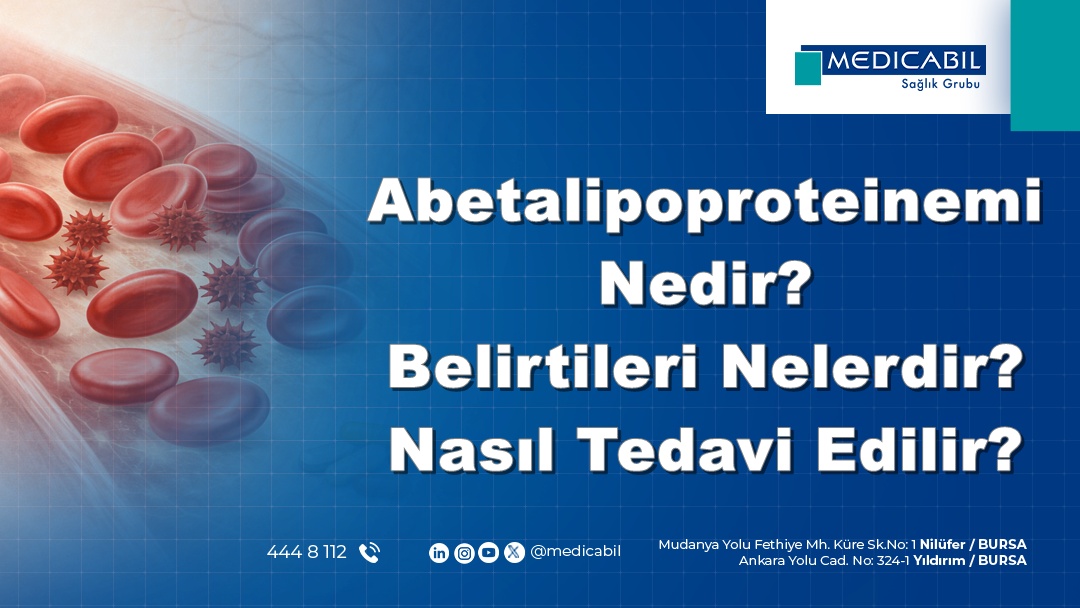 MEDICABIL
Sağlık Grubu

Abetalipoproteinemi Nedir?
Belirtileri Nelerdir?
Nasıl Tedavi Edilir?

444 8 112

@medicabil

Mudanya Yolu Fethiye Mh. Küre Sk.No: 1 Nilüfer / BURSA
Ankara Yolu Cad. No: 324-1 Yıldırım / BURSA